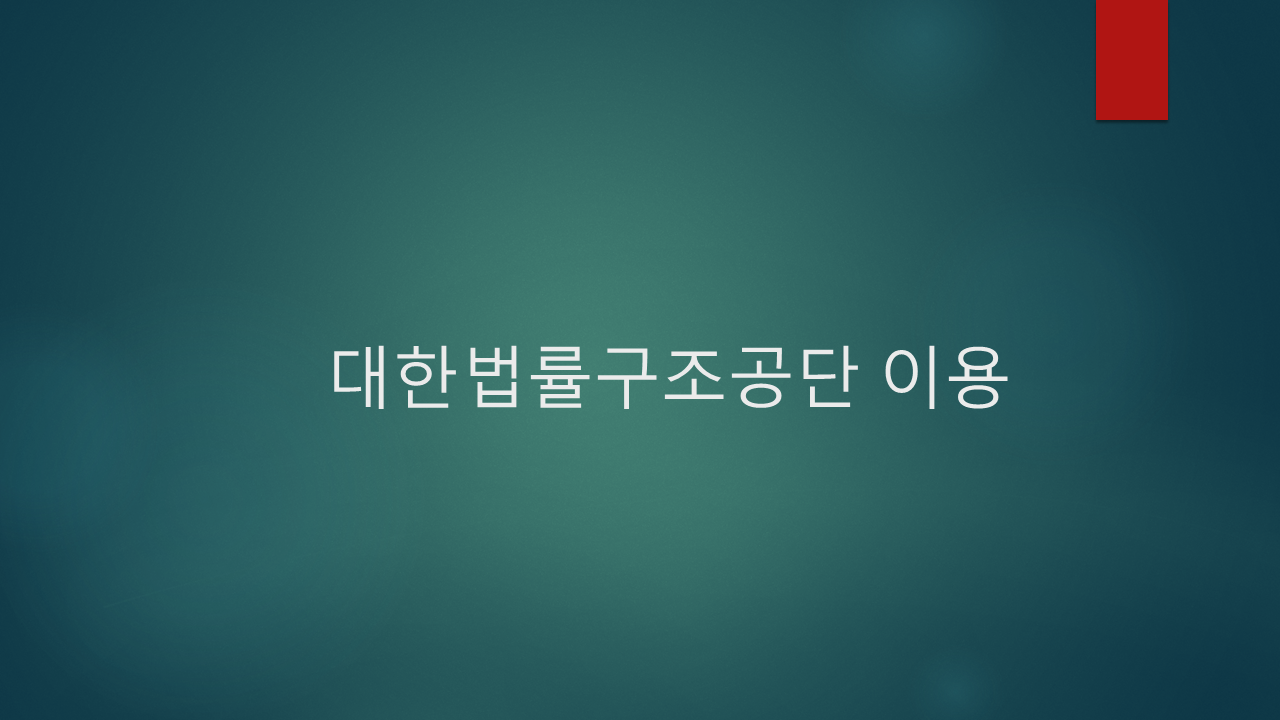 대한법률구조공단 이용